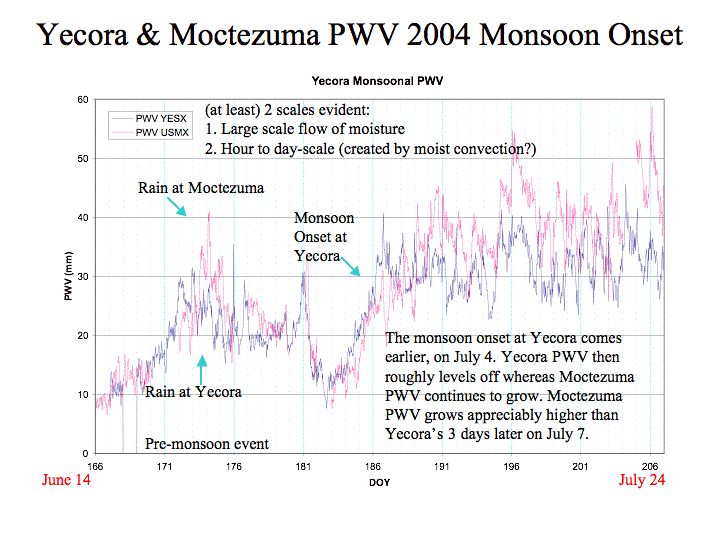 Yecora & Moctezuma PWV 2004 Monsoon Onset

Yecora Monsoonal PWV

PWV YESX
PWV USMX

(at least) 2 scales evident:
1. Large scale flow of moisture
2. Hour to day-scale (created by moist convection?)

Rain at Moctezuma

Monsoon Onset at Yecora

Rain at Yecora

Pre-monsoon event

The monsoon onset at Yecora comes earlier, on July 4. Yecora PWV then roughly levels off whereas Moctezuma PWV continues to grow. Moctezuma PWV grows appreciably higher than Yecora's 3 days later on July 7.

PWV (mm)

60
50
40
30
20
10
0

166 171 176 181 186 191 196 201 206

DOY

June 14

July 24